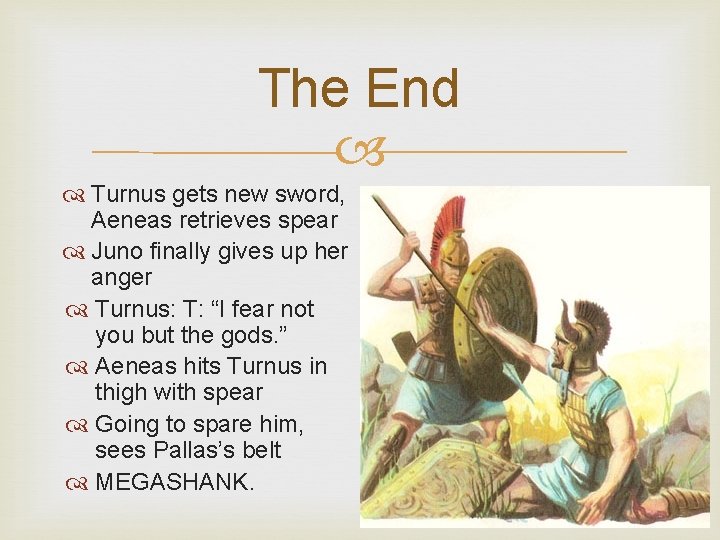 The End

Turnus gets new sword, Aeneas retrieves spear
Juno finally gives up her anger
Turnus: T: “I fear not you but the gods.”
Aeneas hits Turnus in thigh with spear
Going to spare him, sees Pallas’s belt
MEGASHANK.